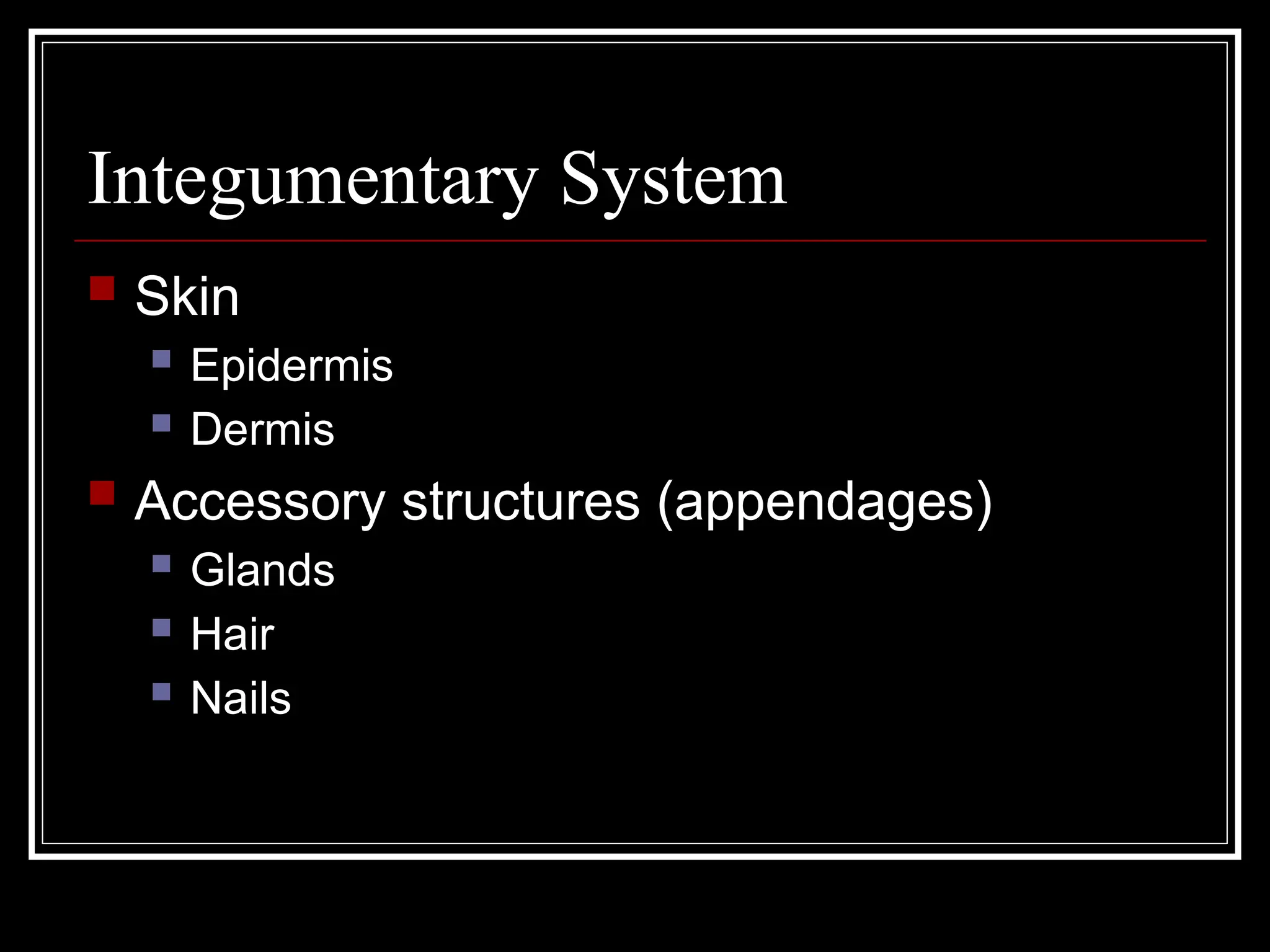 Integumentary System

- Skin
  - Epidermis
  - Dermis
- Accessory structures (appendages)
  - Glands
  - Hair
  - Nails